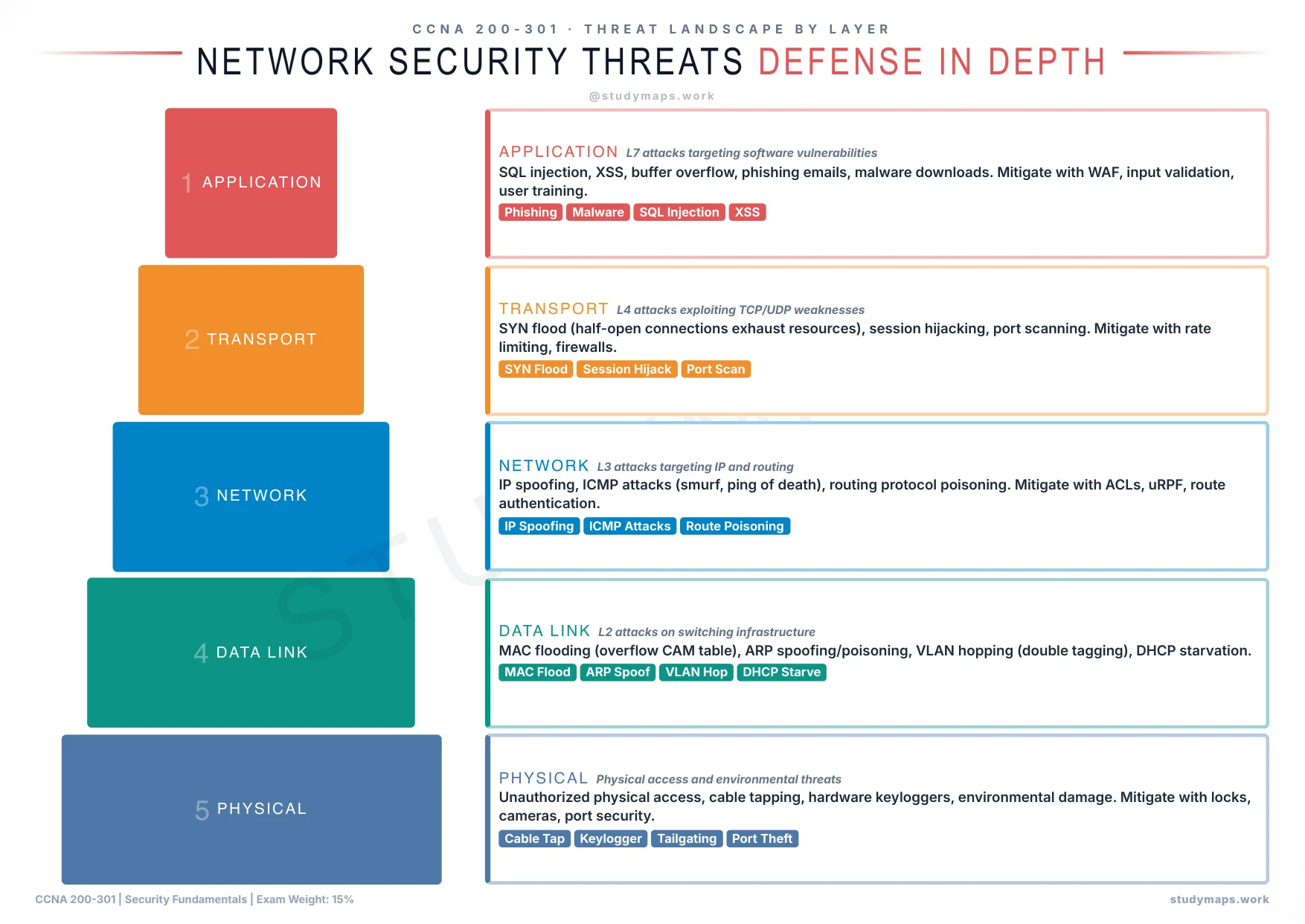 CCNA 200-301 · THREAT LANDSCAPE BY LAYER

NETWORK SECURITY THREATS DEFENSE IN DEPTH

@studymaps.work

1 APPLICATION

2 TRANSPORT

3 NETWORK

4 DATA LINK

5 PHYSICAL

APPLICATION L7 attacks targeting software vulnerabilities
SQL injection, XSS, buffer overflow, phishing emails, malware downloads. Mitigate with WAF, input validation, user training.
Phishing Malware SQL Injection XSS

TRANSPORT L4 attacks exploiting TCP/UDP weaknesses
SYN flood (half-open connections exhaust resources), session hijacking, port scanning. Mitigate with rate limiting, firewalls.
SYN Flood Session Hijack Port Scan

NETWORK L3 attacks targeting IP and routing
IP spoofing, ICMP attacks (smurf, ping of death), routing protocol poisoning. Mitigate with ACLs, uRPF, route authentication.
IP Spoofing ICMP Attacks Route Poisoning

DATA LINK L2 attacks on switching infrastructure
MAC flooding (overflow CAM table), ARP spoofing/poisoning, VLAN hopping (double tagging), DHCP starvation.
MAC Flood ARP Spoof VLAN Hop DHCP Starve

PHYSICAL Physical access and environmental threats
Unauthorized physical access, cable tapping, hardware keyloggers, environmental damage. Mitigate with locks, cameras, port security.
Cable Tap Keylogger Tailgating Port Theft

CCNA 200-301 | Security Fundamentals | Exam Weight: 15%

studymaps.work